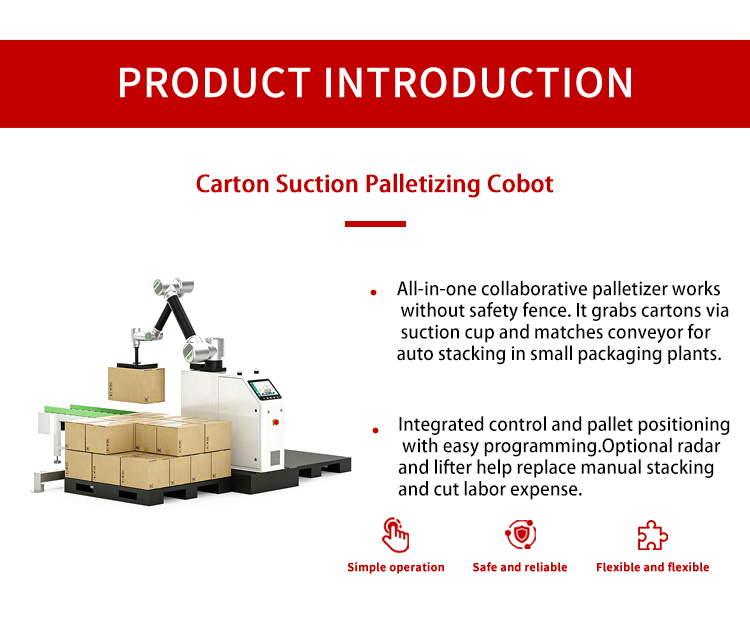 PRODUCT INTRODUCTION

Carton Suction Palletizing Cobot

• All-in-one collaborative palletizer works without safety fence. It grabs cartons via suction cup and matches conveyor for auto stacking in small packaging plants.

• Integrated control and pallet positioning with easy programming.Optional radar and lifter help replace manual stacking and cut labor expense.

Simple operation

Safe and reliable

Flexible and flexible